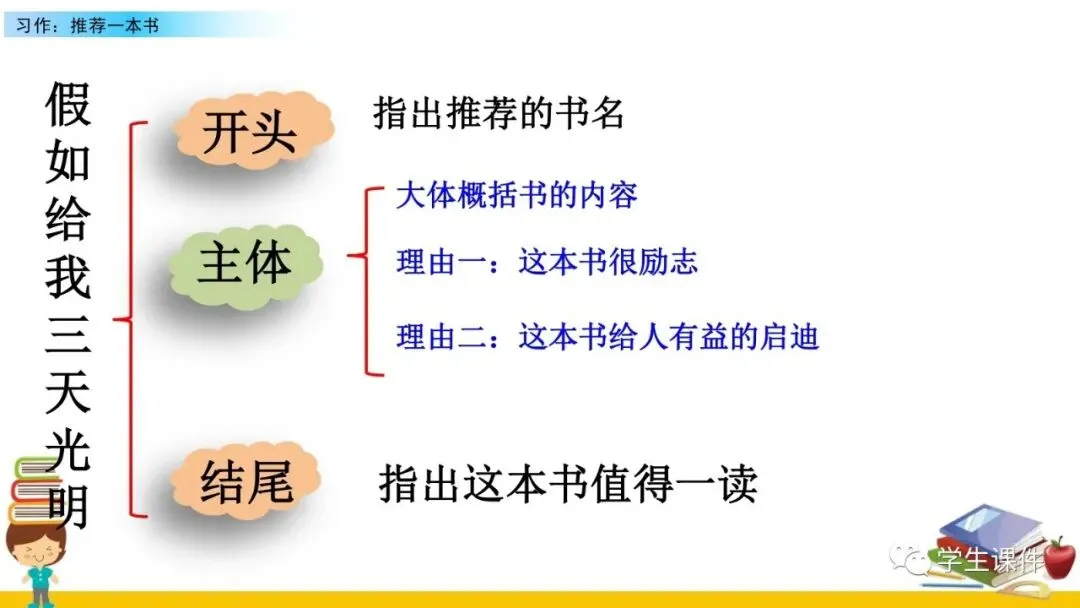 习作：推荐一本书

假如给我三天光明

开头

指出推荐的书名

主体

大体概括书的内容

理由一：这本书很励志

理由二：这本书给人有益的启迪

结尾

指出这本书值得一读

学生课件